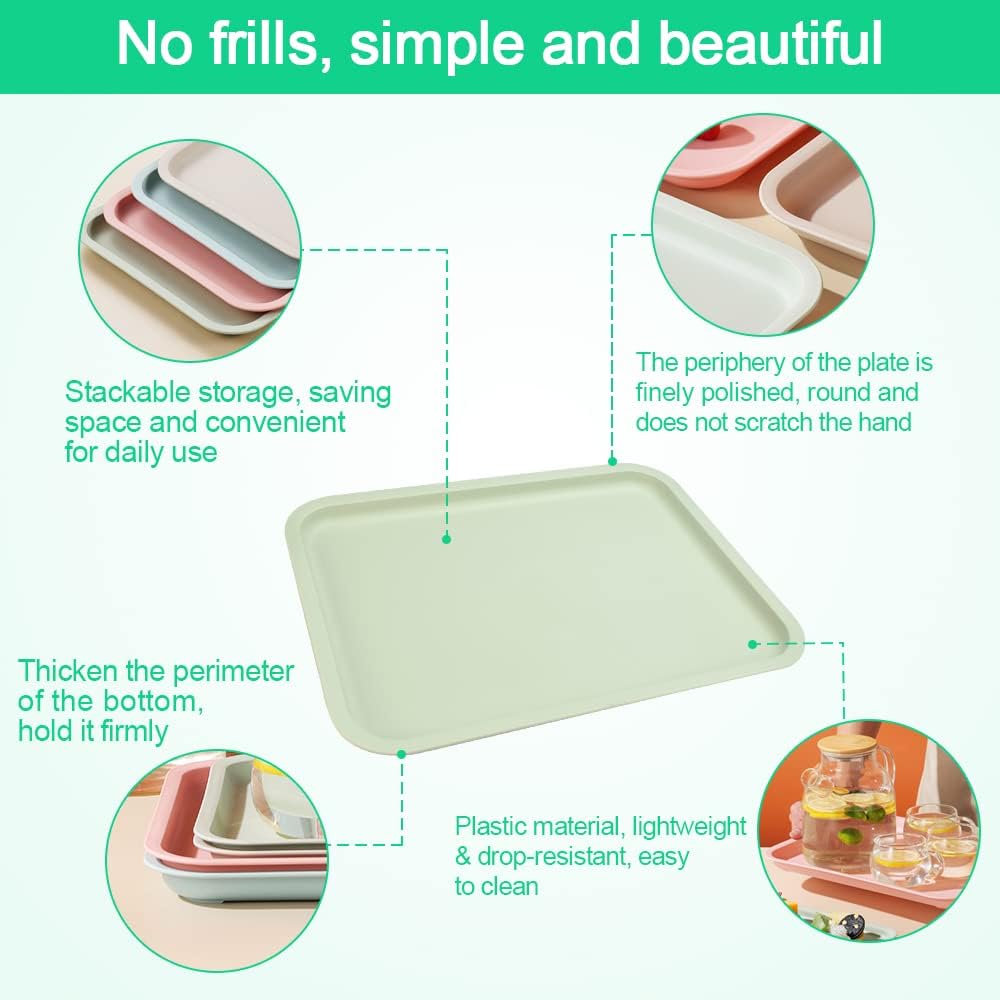 No frills, simple and beautiful

Stackable storage, saving space and convenient for daily use

The periphery of the plate is finely polished, round and does not scratch the hand

Thicken the perimeter of the bottom, hold it firmly

Plastic material, lightweight & drop-resistant, easy to clean